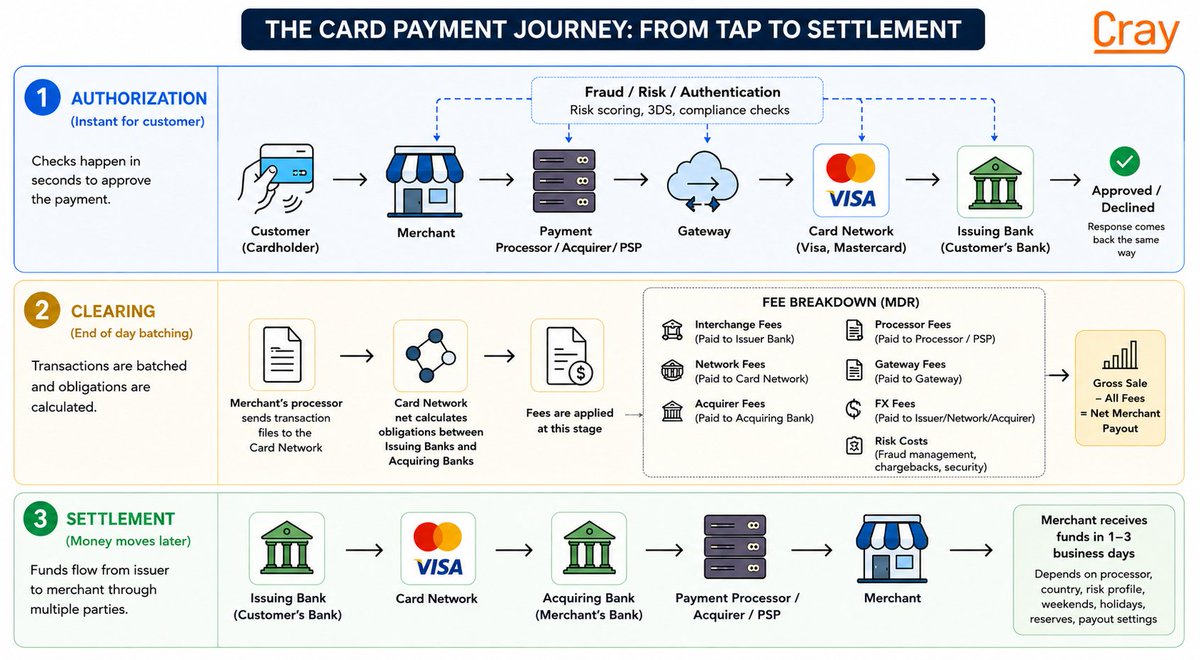 THE CARD PAYMENT JOURNEY: FROM TAP TO SETTLEMENT

Cray

1 AUTHORIZATION
(Instant for customer)

Checks happen in seconds to approve the payment.

Fraud / Risk / Authentication
Risk scoring, 3DS, compliance checks

Customer (Cardholder)

Merchant

Payment Processor / Acquirer / PSP

Gateway

VISA
Card Network (Visa, Mastercard)

Issuing Bank (Customer's Bank)

Approved / Declined
Response comes back the same way

2 CLEARING
(End of day batching)

Transactions are batched and obligations are calculated.

Merchant's processor sends transaction files to the Card Network

Card Network net calculates obligations between Issuing Banks and Acquiring Banks

Fees are applied at this stage

FEE BREAKDOWN (MDR)

Interchange Fees
(Paid to Issuer Bank)

Network Fees
(Paid to Card Network)

Acquirer Fees
(Paid to Acquiring Bank)

Processor Fees
(Paid to Processor / PSP)

Gateway Fees
(Paid to Gateway)

FX Fees
(Paid to Issuer/Network/Acquirer)

Risk Costs
(Fraud management, chargebacks, security)

Gross Sale
– All Fees
= Net Merchant Payout

3 SETTLEMENT
(Money moves later)

Funds flow from issuer to merchant through multiple parties.

Issuing Bank (Customer's Bank)

VISA
Card Network

Acquiring Bank (Merchant's Bank)

Payment Processor / Acquirer / PSP

Merchant

Merchant receives funds in 1–3 business days
Depends on processor, country, risk profile, weekends, holidays, reserves, payout settings